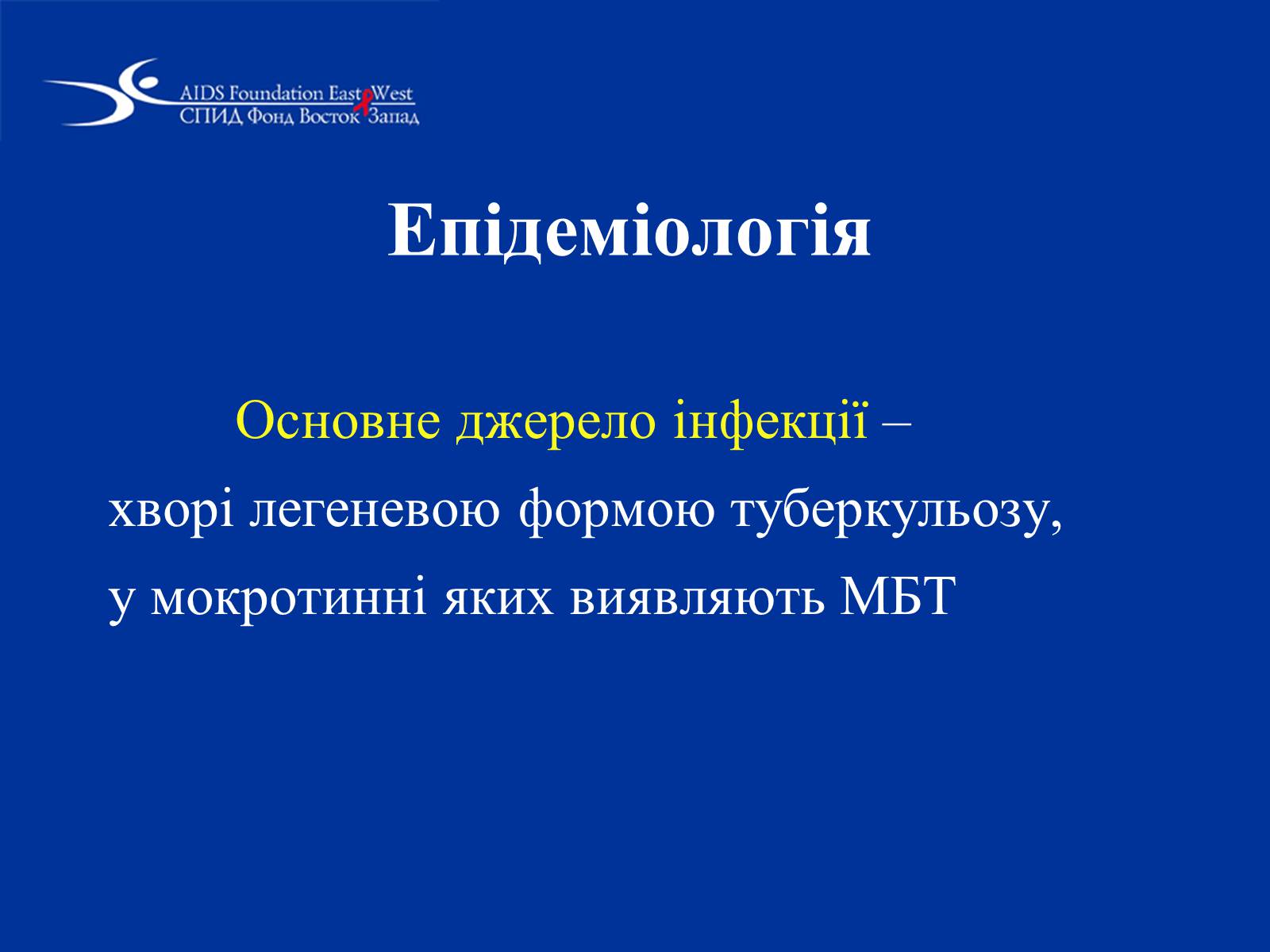 AIDS Foundation East West
СПИД Фонд Восток Запад

Епідеміологія

Основне джерело інфекції – хворі легеневою формою туберкульозу, у мокротинні яких виявляють МБТ